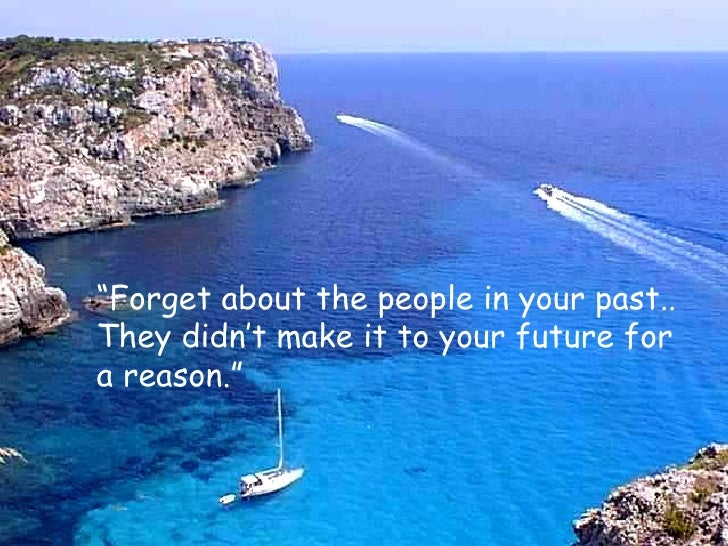 “Forget about the people in your past.. They didn’t make it to your future for a reason.”